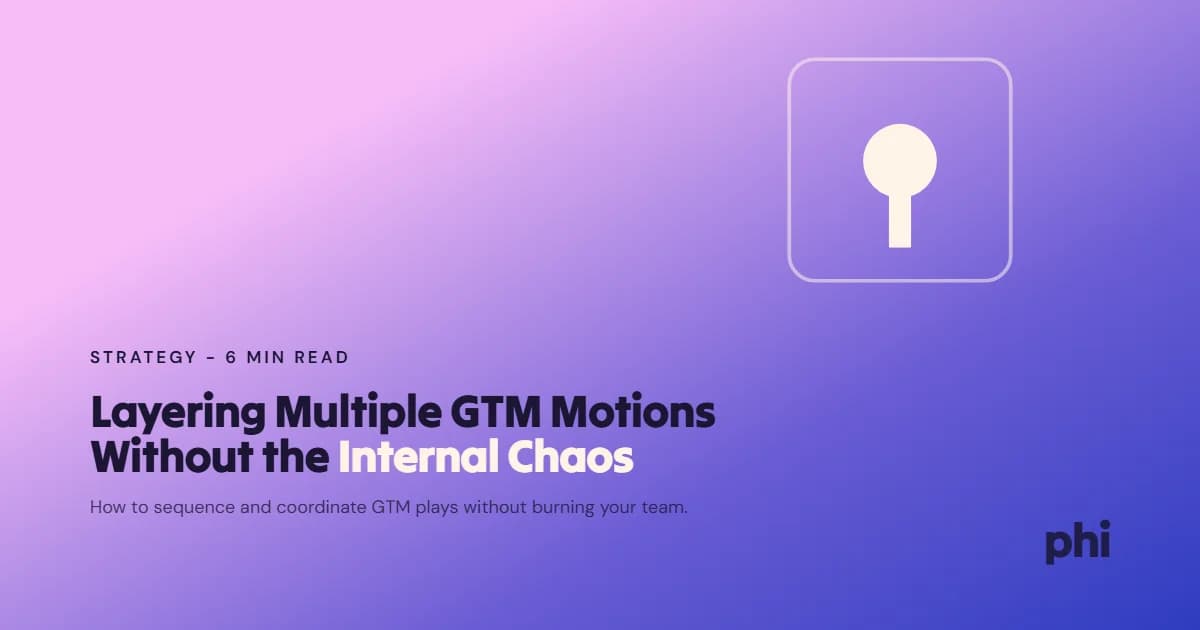 STRATEGY – 6 MIN READ

Layering Multiple GTM Motions Without the Internal Chaos

How to sequence and coordinate GTM plays without burning your team.

phi